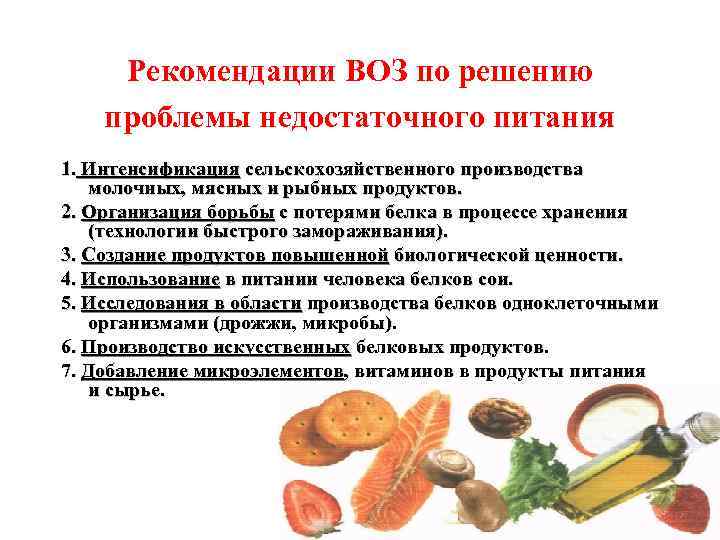 Рекомендации ВОЗ по решению проблемы недостаточного питания

1. Интенсификация сельскохозяйственного производства молочных, мясных и рыбных продуктов.

2. Организация борьбы с потерями белка в процессе хранения (технологии быстрого замораживания).

3. Создание продуктов повышенной биологической ценности.

4. Использование в питании человека белков сои.

5. Исследования в области производства белков одноклеточными организмами (дрожжи, микробы).

6. Производство искусственных белковых продуктов.

7. Добавление микроэлементов, витаминов в продукты питания и сырье.